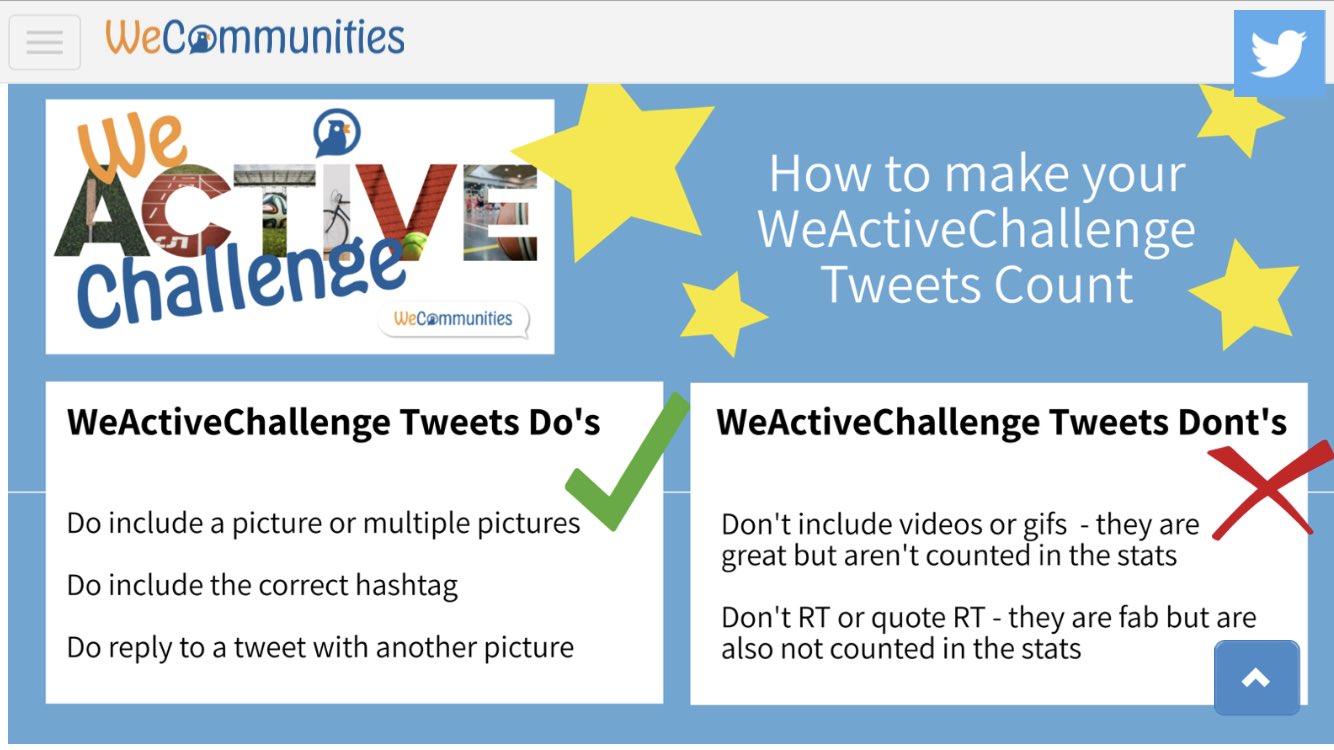 WeCommunities

We ACTIVE Challenge

WeCommunities

How to make your WeActiveChallenge Tweets Count

WeActiveChallenge Tweets Do's

Do include a picture or multiple pictures

Do include the correct hashtag

Do reply to a tweet with another picture

WeActiveChallenge Tweets Dont's

Don't include videos or gifs - they are great but aren't counted in the stats

Don't RT or quote RT - they are fab but are also not counted in the stats